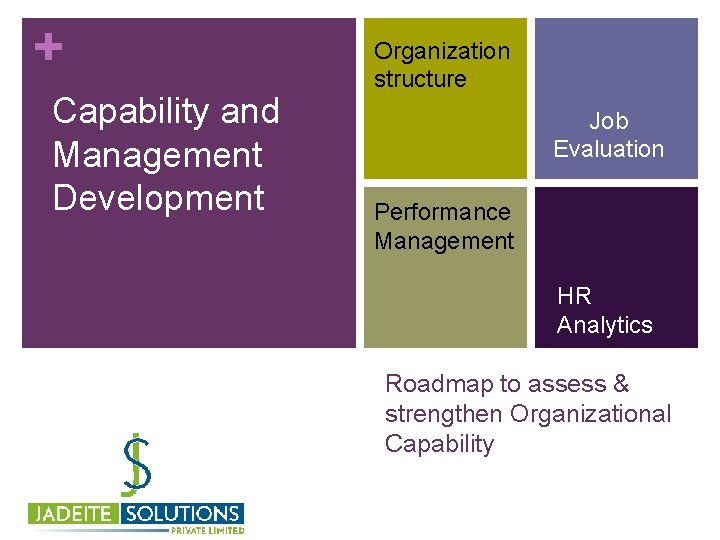 +

Capability and Management Development

Organization structure

Job Evaluation

Performance Management

HR Analytics

Roadmap to assess & strengthen Organizational Capability

JS

JADEITE SOLUTIONS

PRIVATE LIMITED